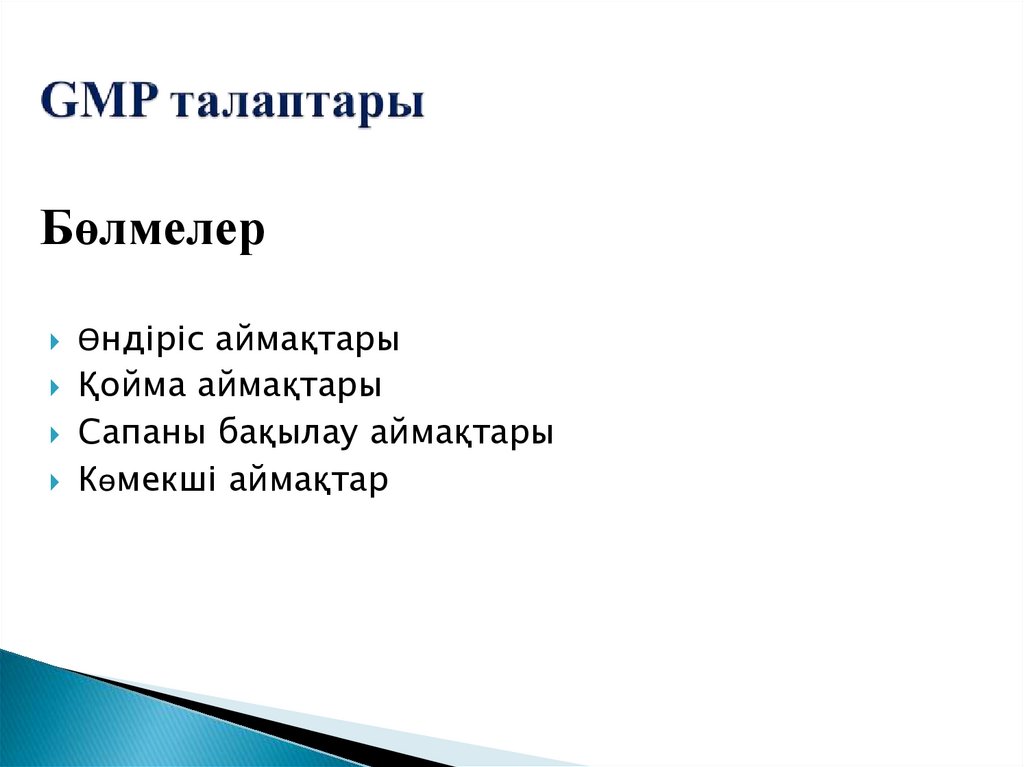 GMP талаптары

Бөлмелер

Өндіріс аймақтары
Қойма аймақтары
Сапаны бақылау аймақтары
Көмекші аймақтар